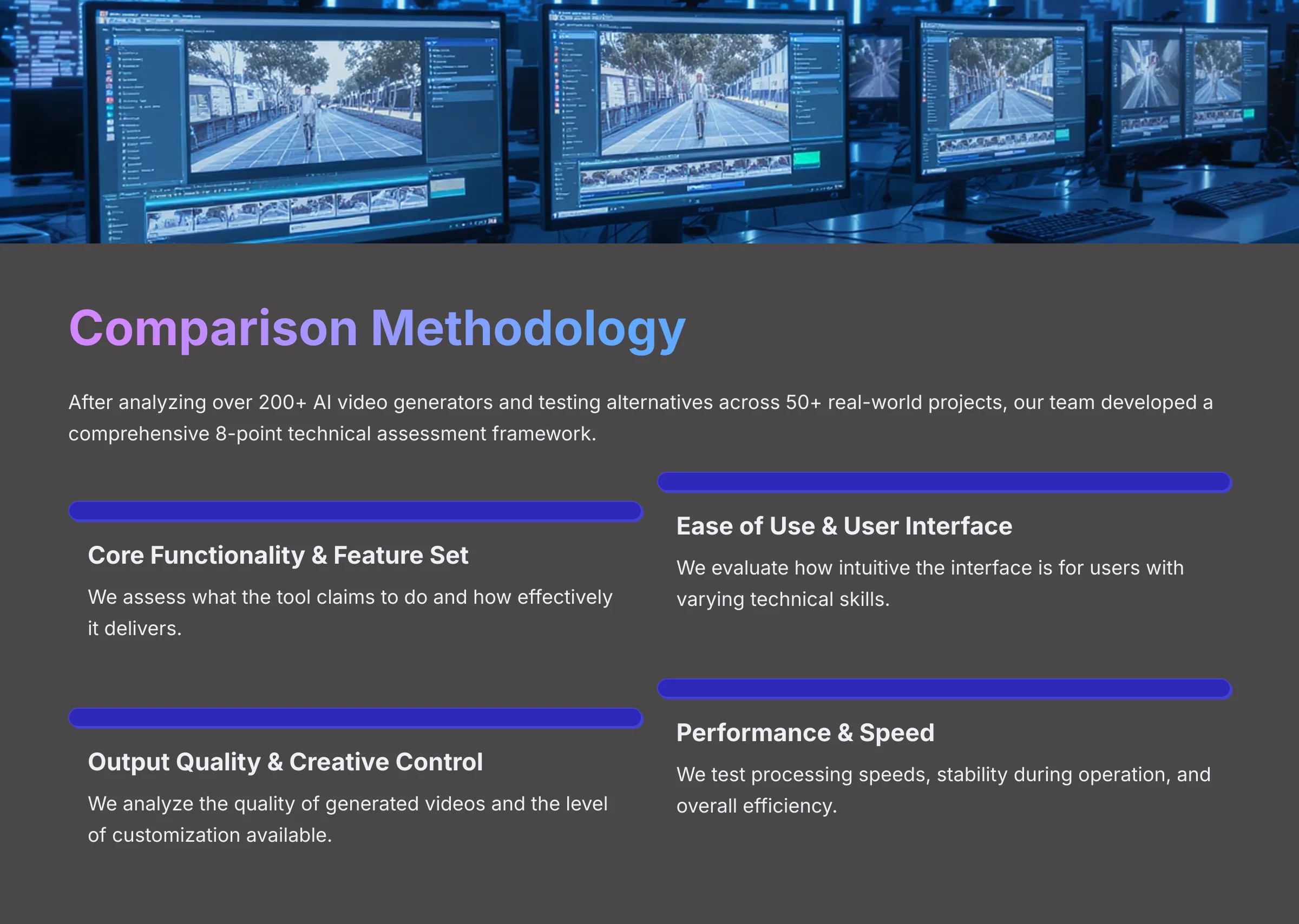 Comparison Methodology

After analyzing over 200+ AI video generators and testing alternatives across 50+ real-world projects, our team developed a comprehensive 8-point technical assessment framework.

Core Functionality & Feature Set

We assess what the tool claims to do and how effectively it delivers.

Output Quality & Creative Control

We analyze the quality of generated videos and the level of customization available.

Ease of Use & User Interface

We evaluate how intuitive the interface is for users with varying technical skills.

Performance & Speed

We test processing speeds, stability during operation, and overall efficiency.